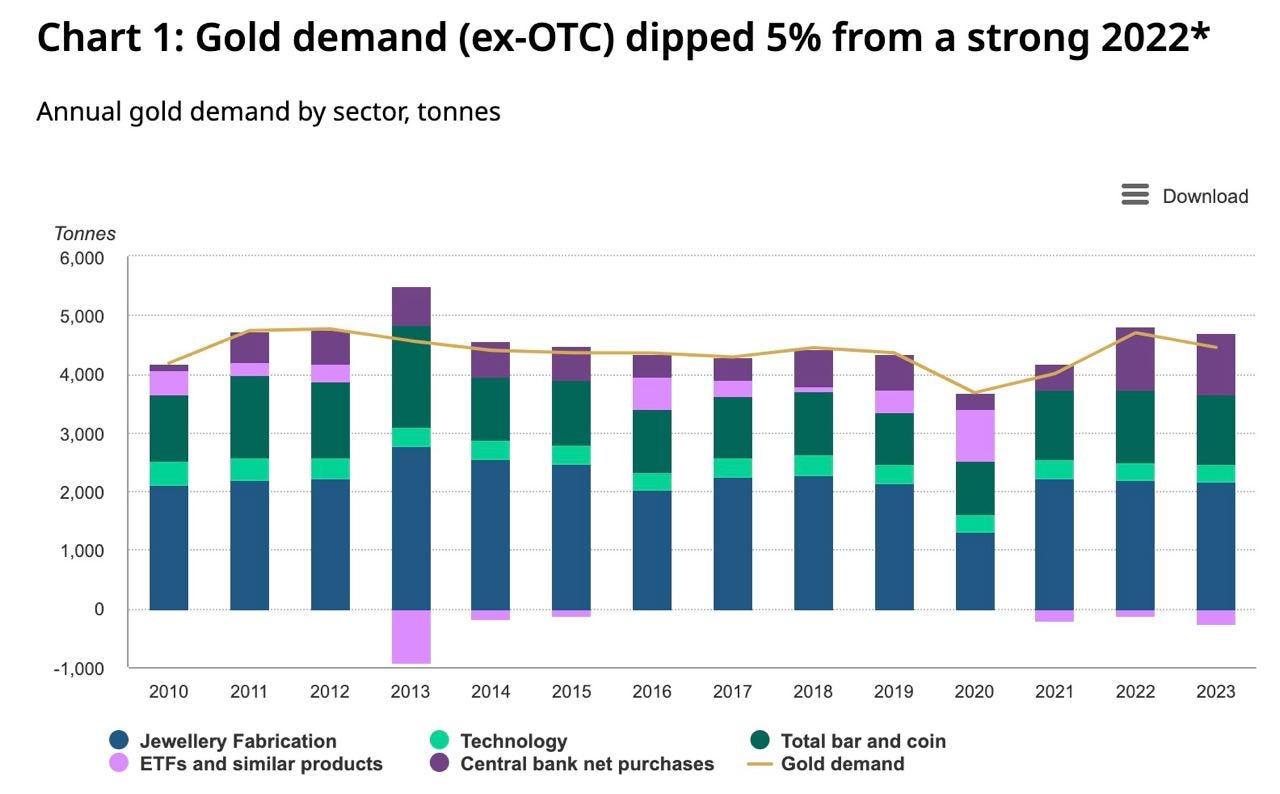 Chart 1: Gold demand (ex-OTC) dipped 5% from a strong 2022*

Annual gold demand by sector, tonnes

Download

Tonnes

6,000
5,000
4,000
3,000
2,000
1,000
0
-1,000

2010 2011 2012 2013 2014 2015 2016 2017 2018 2019 2020 2021 2022 2023

Jewellery Fabrication
Technology
Total bar and coin
ETFs and similar products
Central bank net purchases
Gold demand